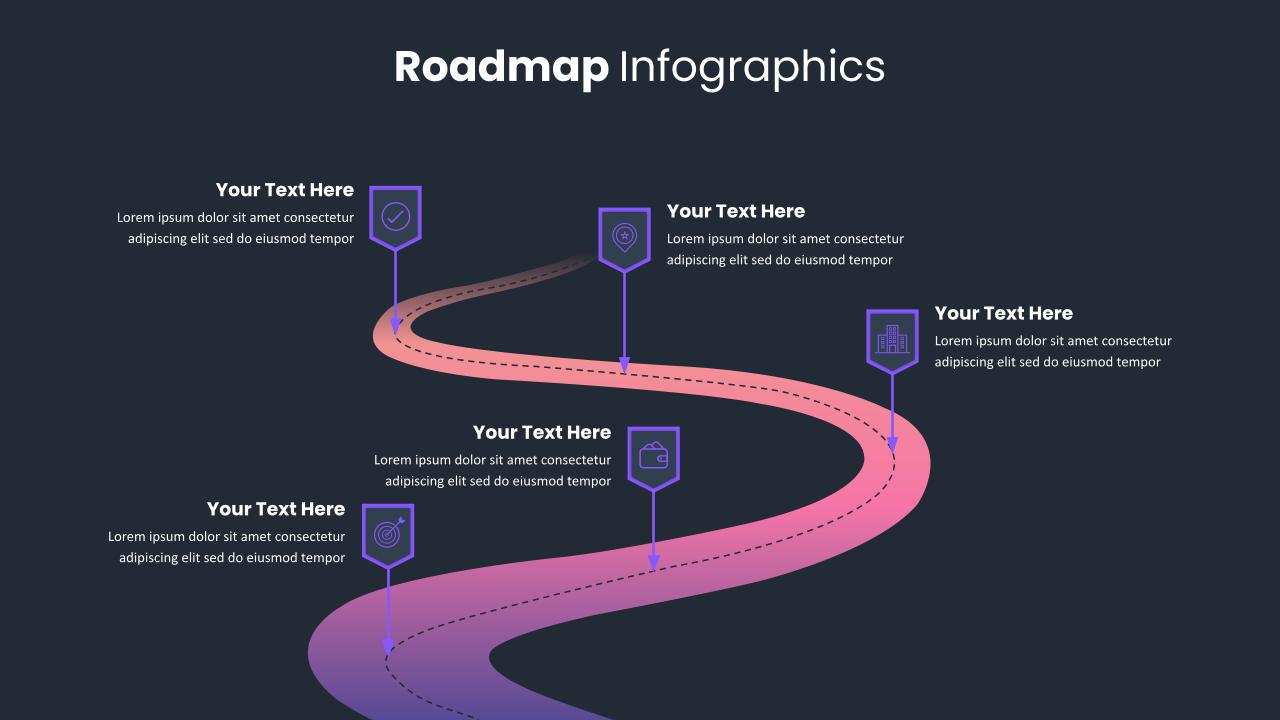 Roadmap Infographics

Your Text Here
Lorem ipsum dolor sit amet consectetur adipiscing elit sed do eiusmod tempor

Your Text Here
Lorem ipsum dolor sit amet consectetur adipiscing elit sed do eiusmod tempor

Your Text Here
Lorem ipsum dolor sit amet consectetur adipiscing elit sed do eiusmod tempor

Your Text Here
Lorem ipsum dolor sit amet consectetur adipiscing elit sed do eiusmod tempor

Your Text Here
Lorem ipsum dolor sit amet consectetur adipiscing elit sed do eiusmod tempor